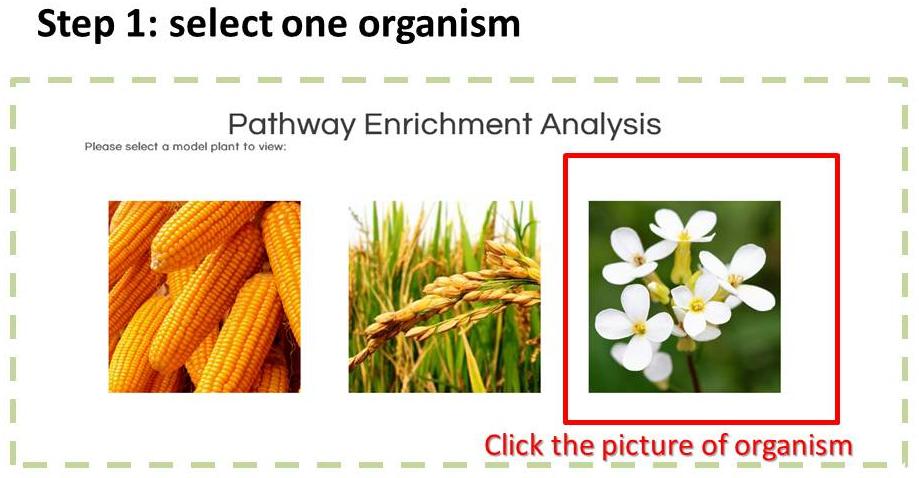 Step 1: select one organism

Pathway Enrichment Analysis

Please select a model plant to view:

Click the picture of organism